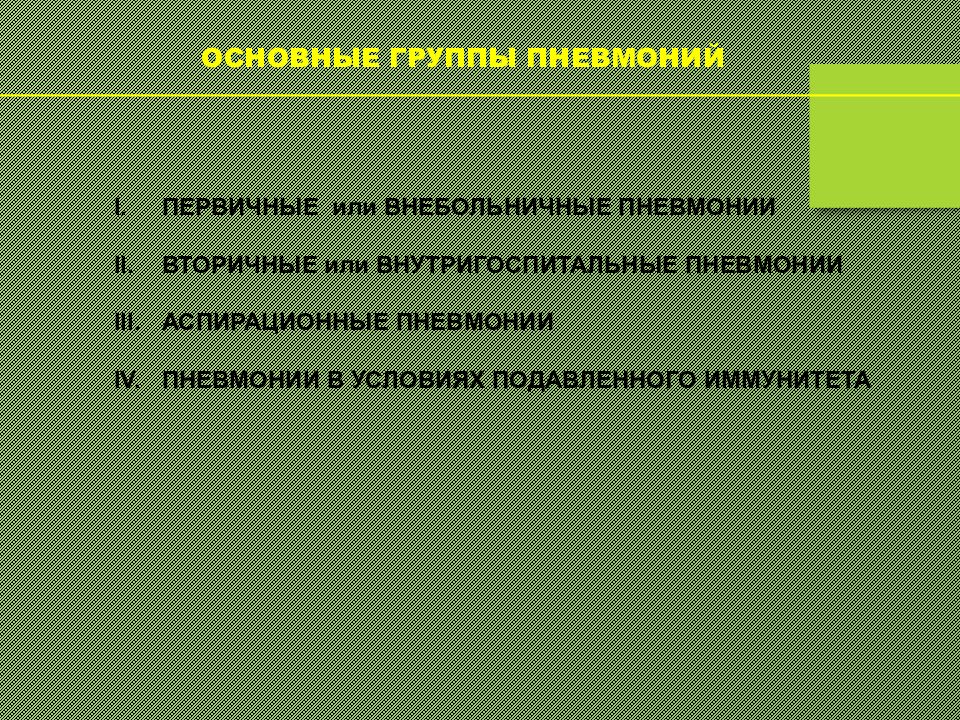 ОСНОВНЫЕ ГРУППЫ ПНЕВМОНИЙ

I. ПЕРВИЧНЫЕ или ВНЕБОЛЬНИЧНЫЕ ПНЕВМОНИИ

II. ВТОРИЧНЫЕ или ВНУТРИГОСПИТАЛЬНЫЕ ПНЕВМОНИИ

III. АСПИРАЦИОННЫЕ ПНЕВМОНИИ

IV. ПНЕВМОНИИ В УСЛОВИЯХ ПОДАВЛЕННОГО ИММУНИТЕТА